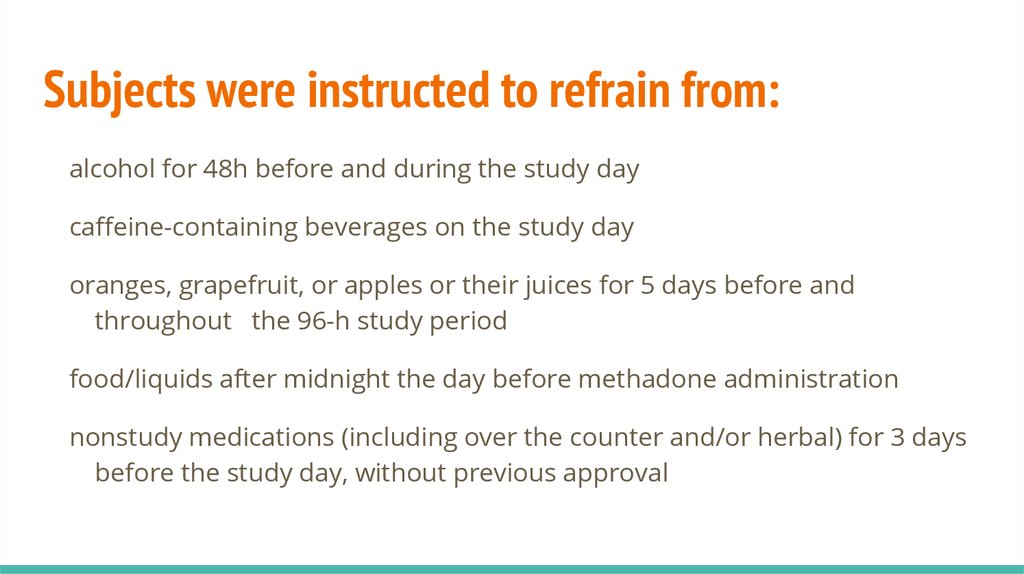 Subjects were instructed to refrain from:

alcohol for 48h before and during the study day

caffeine-containing beverages on the study day

oranges, grapefruit, or apples or their juices for 5 days before and throughout the 96-h study period

food/liquids after midnight the day before methadone administration

nonstudy medications (including over the counter and/or herbal) for 3 days before the study day, without previous approval